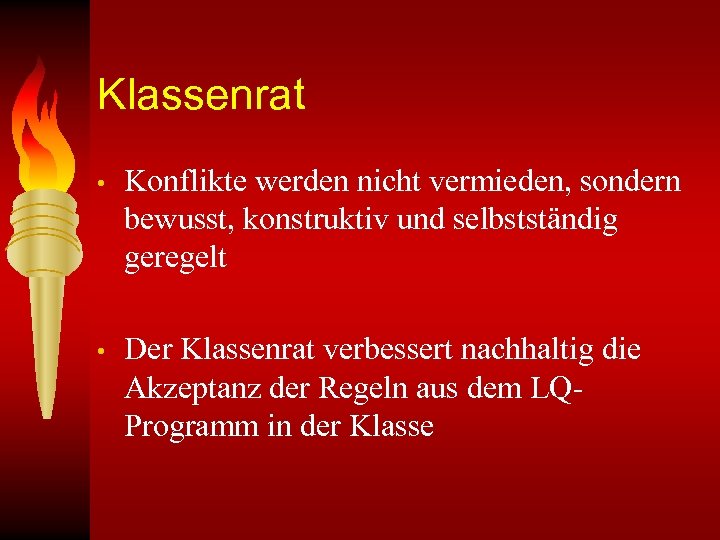 Klassenrat

• Konflikte werden nicht vermieden, sondern bewusst, konstruktiv und selbstständig geregelt

• Der Klassenrat verbessert nachhaltig die Akzeptanz der Regeln aus dem LQ-Programm in der Klasse